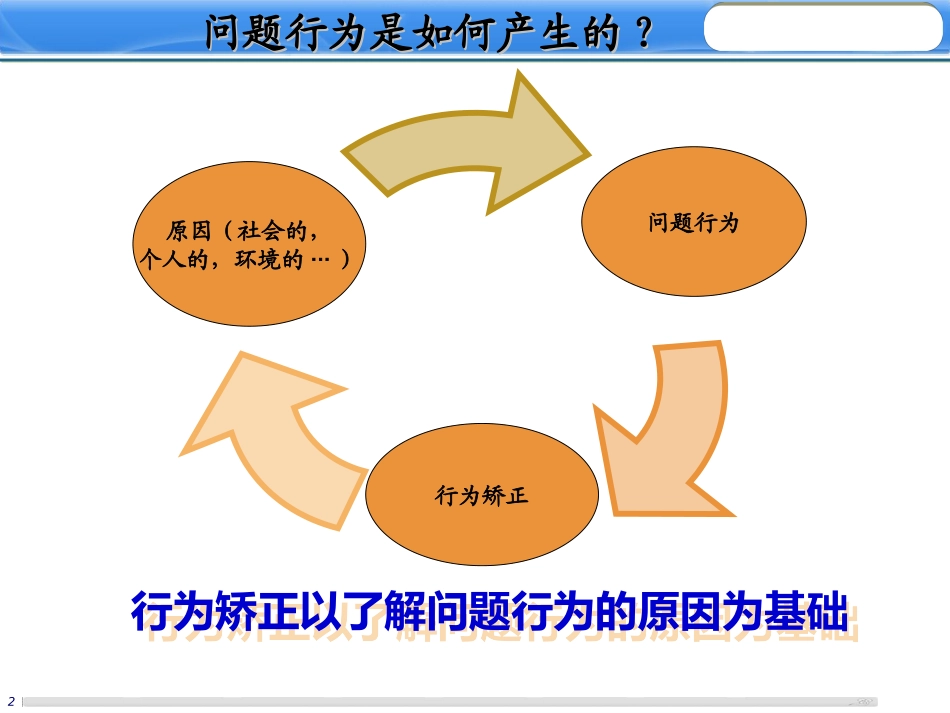 问题行为是如何产生的？

原因（社会的，个人的，环境的…）

问题行为

行为矫正

行为矫正以了解问题行为的原因为基础

2